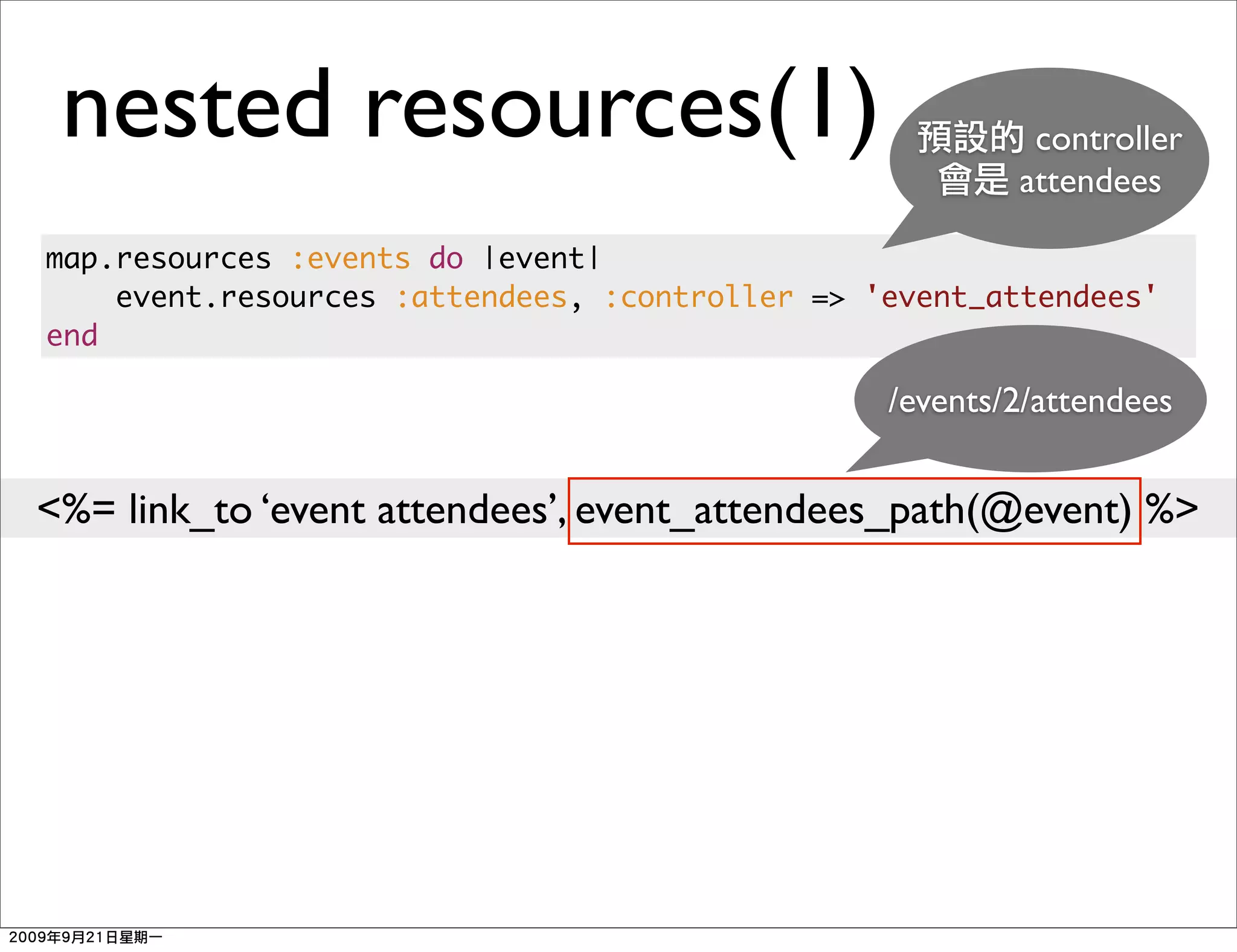 nested resources(1)

預設的 controller 會是 attendees

map.resources :events do |event|
    event.resources :attendees, :controller => 'event_attendees'
end

/events/2/attendees

<%= link_to ‘event attendees’, event_attendees_path(@event) %>

2009年9月21日星期一